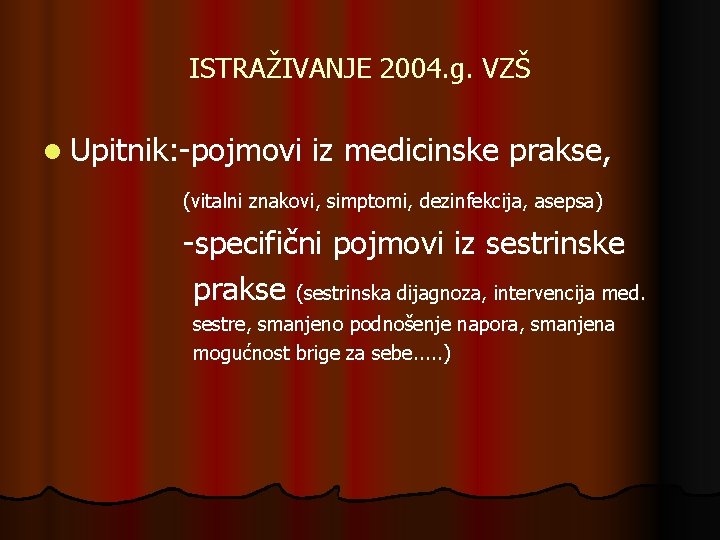 ISTRAŽIVANJE 2004.g. VZŠ

Upitnik:-pojmovi iz medicinske prakse,

(vitalni znakovi, simptomi, dezinfekcija, asepsa)

-specifični pojmovi iz sestrinske prakse (sestrinska dijagnoza, intervencija med. sestre, smanjeno podnošenje napora, smanjena mogućnost brige za sebe.....)